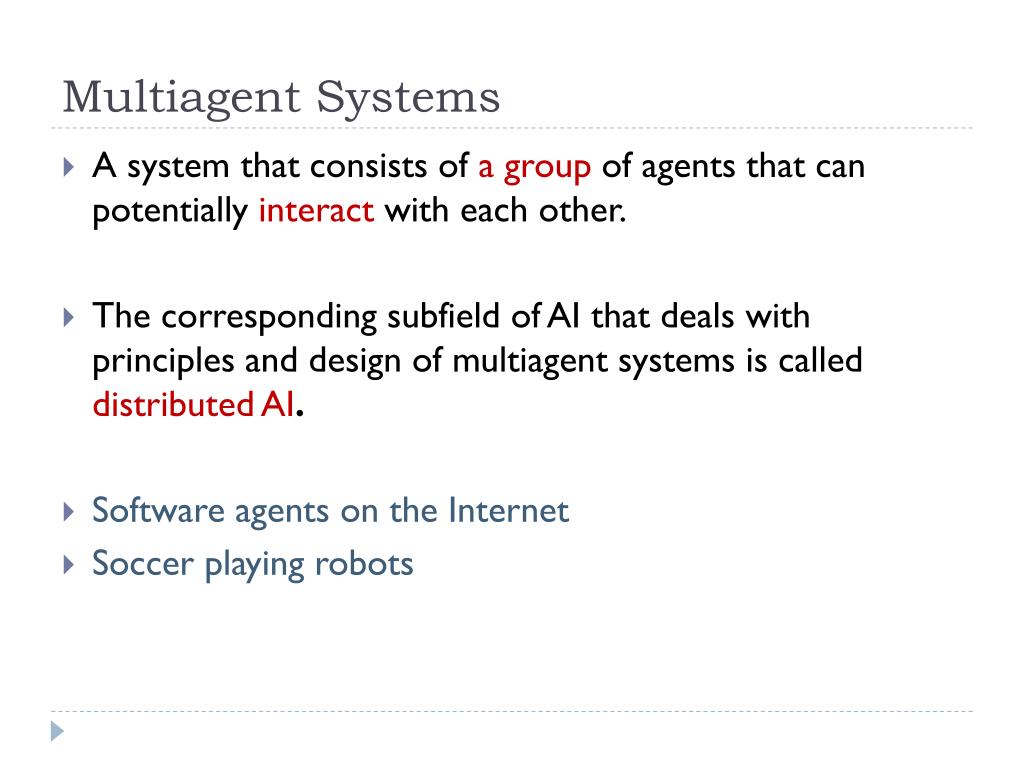 Multiagent Systems

A system that consists of a group of agents that can potentially interact with each other.

The corresponding subfield of AI that deals with principles and design of multiagent systems is called distributed AI.

Software agents on the Internet

Soccer playing robots